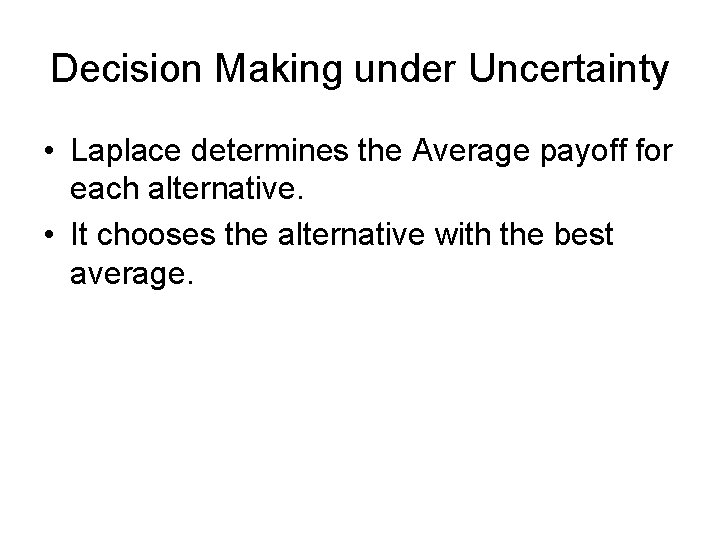 Decision Making under Uncertainty

• Laplace determines the Average payoff for each alternative.

• It chooses the alternative with the best average.